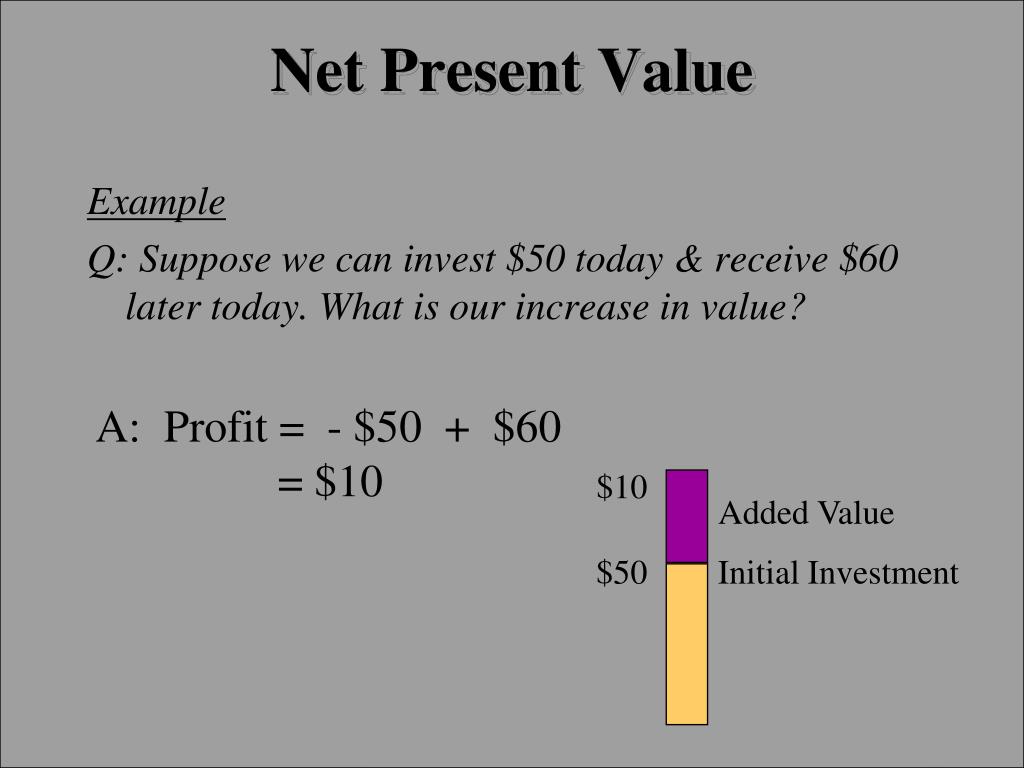 Net Present Value

Example

Q: Suppose we can invest \$50 today & receive \$60 later today. What is our increase in value?

A: Profit = - \$50 + \$60
= \$10

\$10

Added Value

\$50

Initial Investment